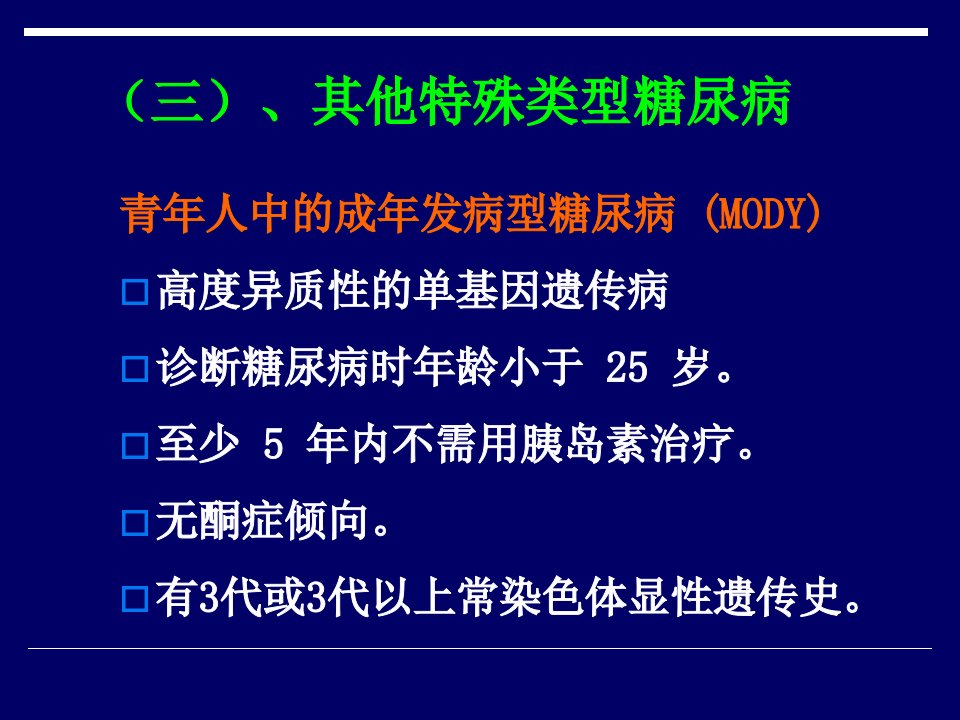 （三）、其他特殊类型糖尿病

青年人中的成年发病型糖尿病 (MODY)

□ 高度异质性的单基因遗传病

□ 诊断糖尿病时年龄小于 25 岁。

□ 至少 5 年内不需用胰岛素治疗。

□ 无酮症倾向。

□ 有3代或3代以上常染色体显性遗传史。